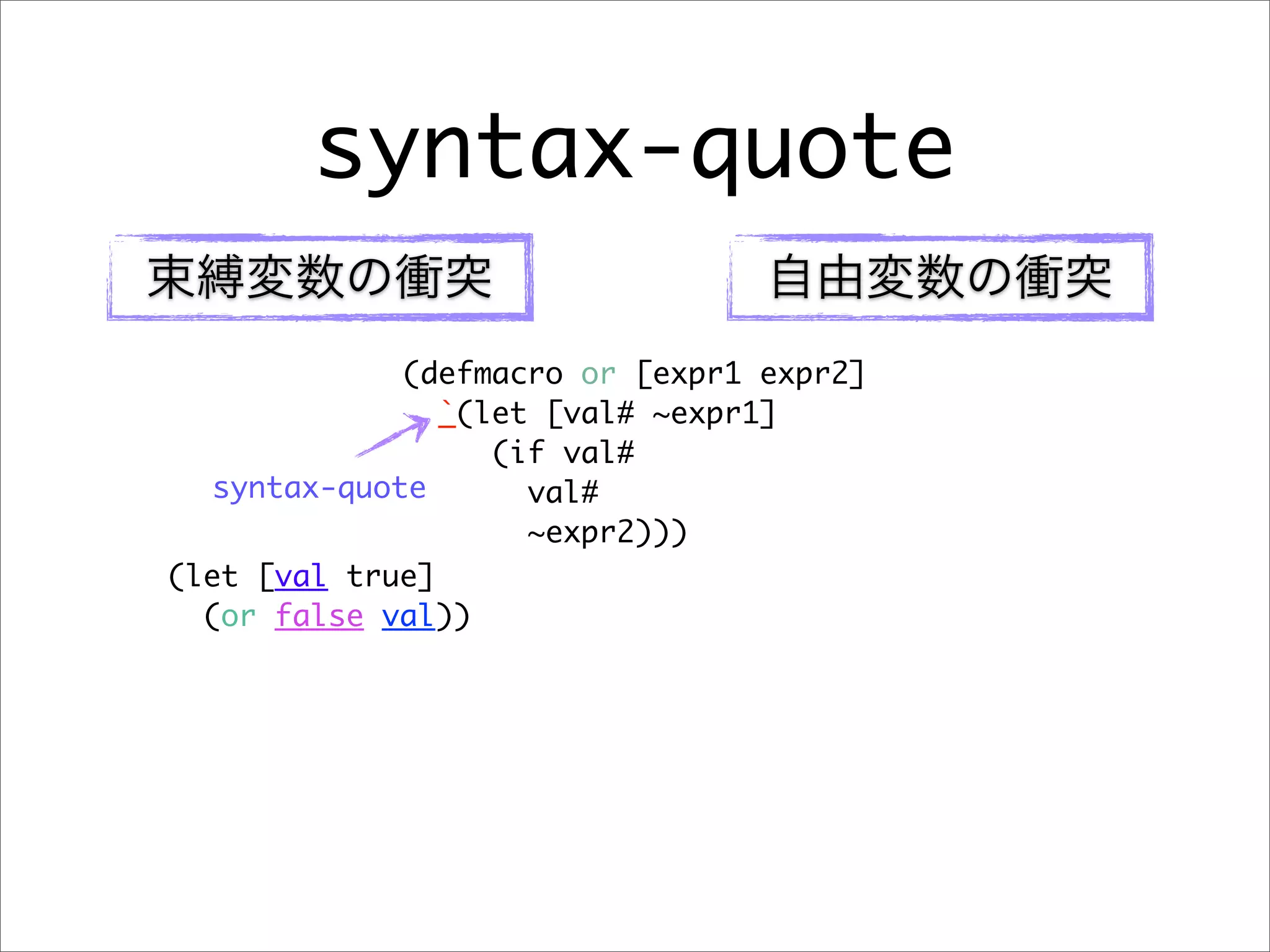 syntax-quote

束縛変数の衝突

自由変数の衝突

(defmacro or [expr1 expr2]
  `(let [val# ~expr1]
    (if val#
      val#
      ~expr2)))

syntax-quote

(let [val true]
  (or false val))